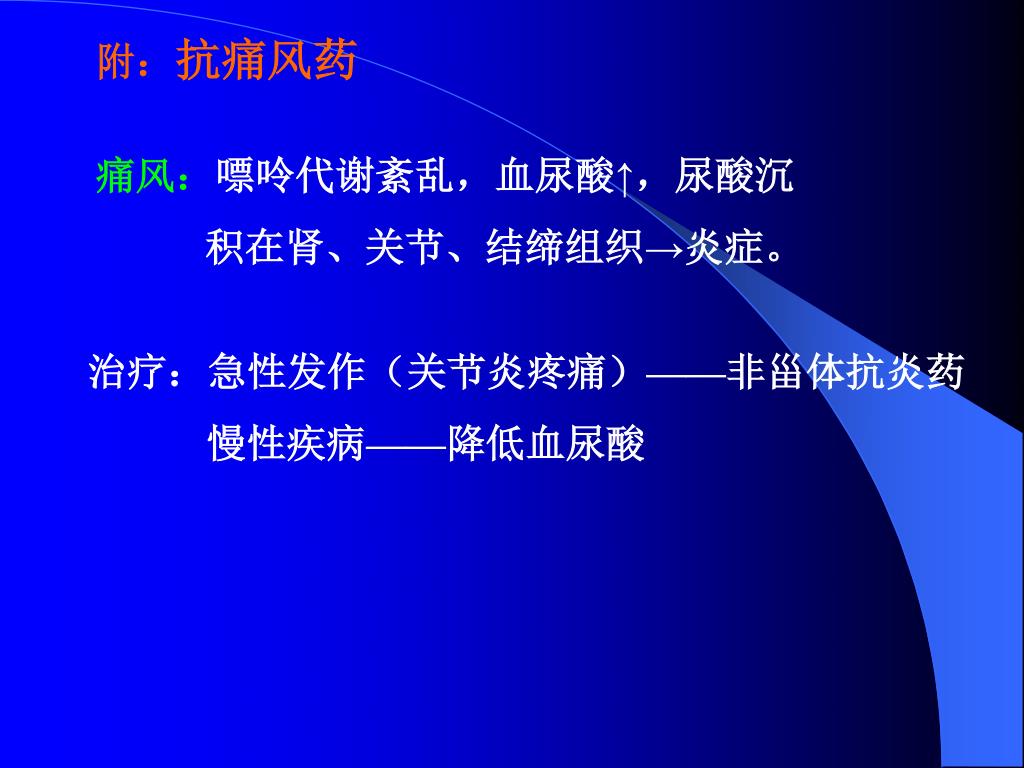 附：抗痛风药

痛风：嘌呤代谢紊乱，血尿酸↑，尿酸沉积在肾、关节、结缔组织→炎症。

治疗：急性发作（关节炎疼痛）——非甾体抗炎药
慢性疾病——降低血尿酸